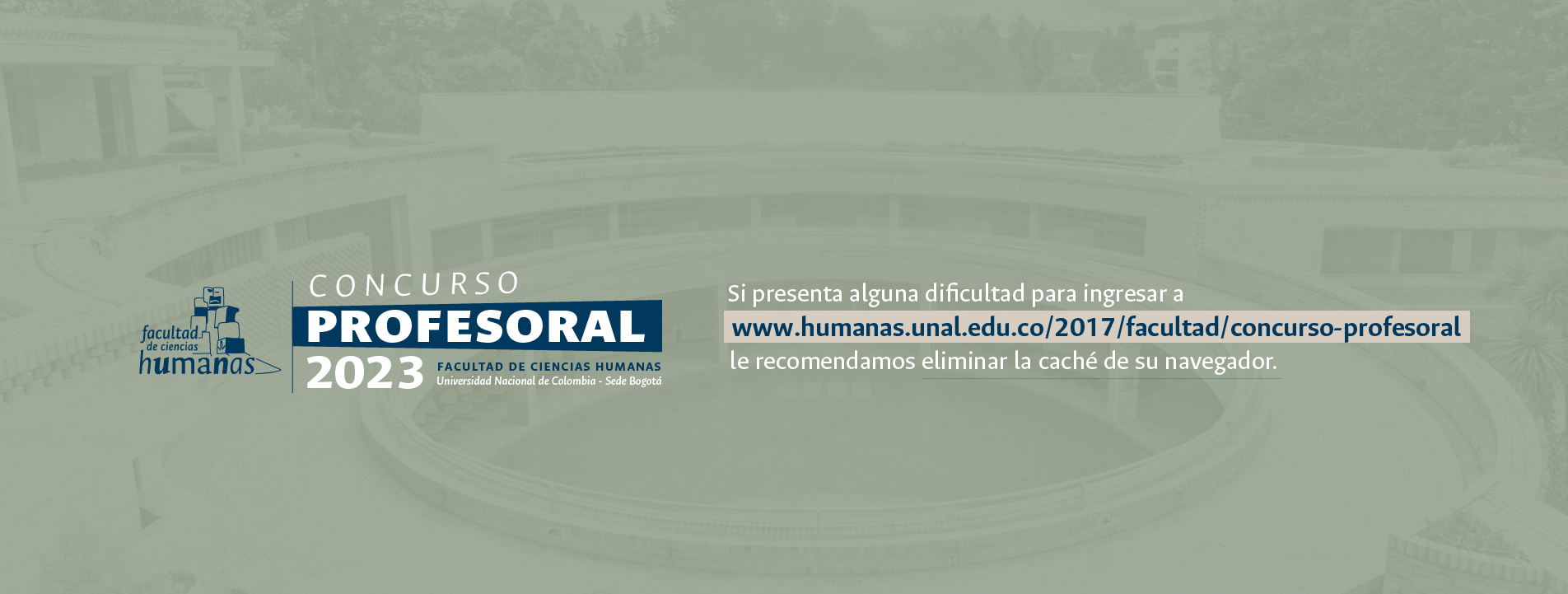 facultad de ciencias humanas

CONCURSO
PROFESORAL
2023
FACULTAD DE CIENCIAS HUMANAS
Universidad Nacional de Colombia - Sede Bogotá

Si presenta alguna dificultad para ingresar a www.humanas.unal.edu.co/2017/facultad/concurso-profesoral le recomendamos eliminar la caché de su navegador.